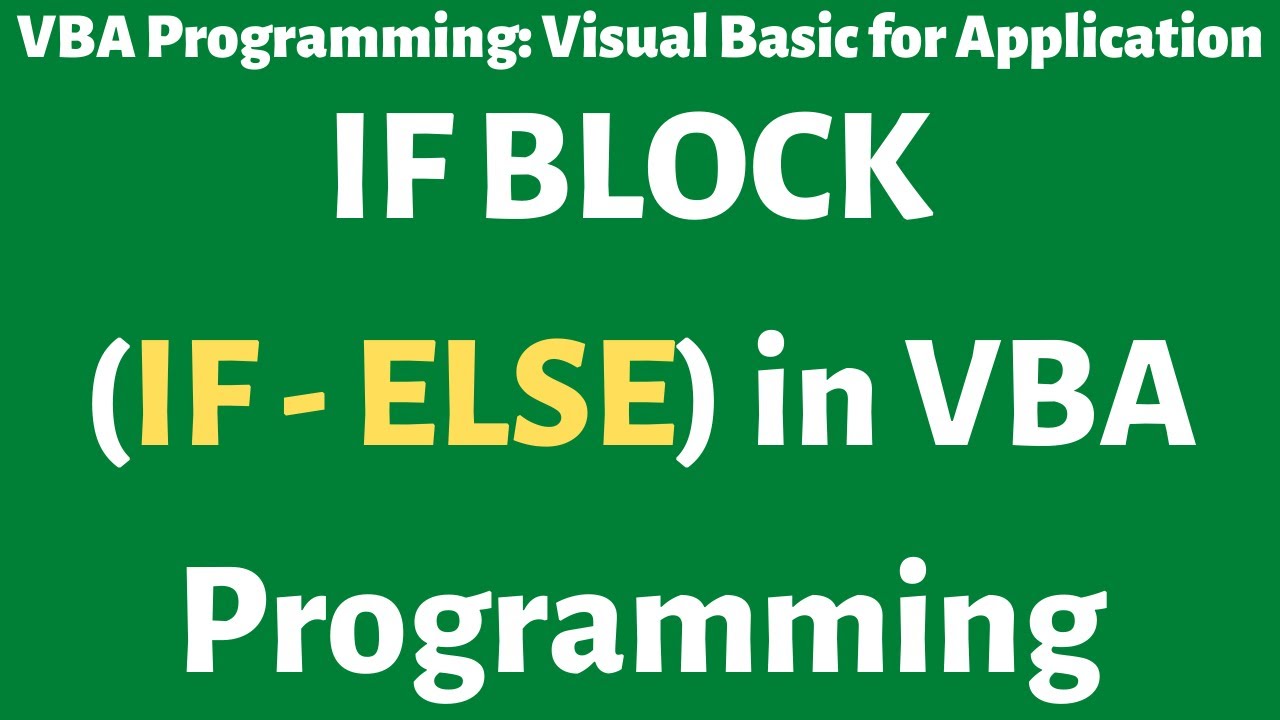 VBA Programming: Visual Basic for Application

IF BLOCK
(IF - ELSE) in VBA
Programming